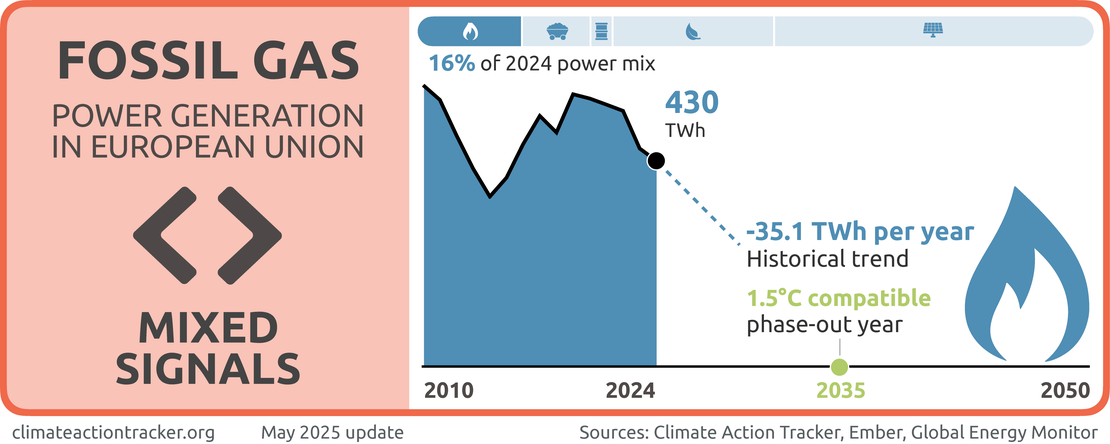 FOSSIL GAS

POWER GENERATION IN EUROPEAN UNION

MIXED SIGNALS

16% of 2024 power mix

430
TWh

-35.1 TWh per year
Historical trend

1.5°C compatible
phase-out year

2010
2024
2035
2050

climateactiontracker.org
May 2025 update
Sources: Climate Action Tracker, Ember, Global Energy Monitor